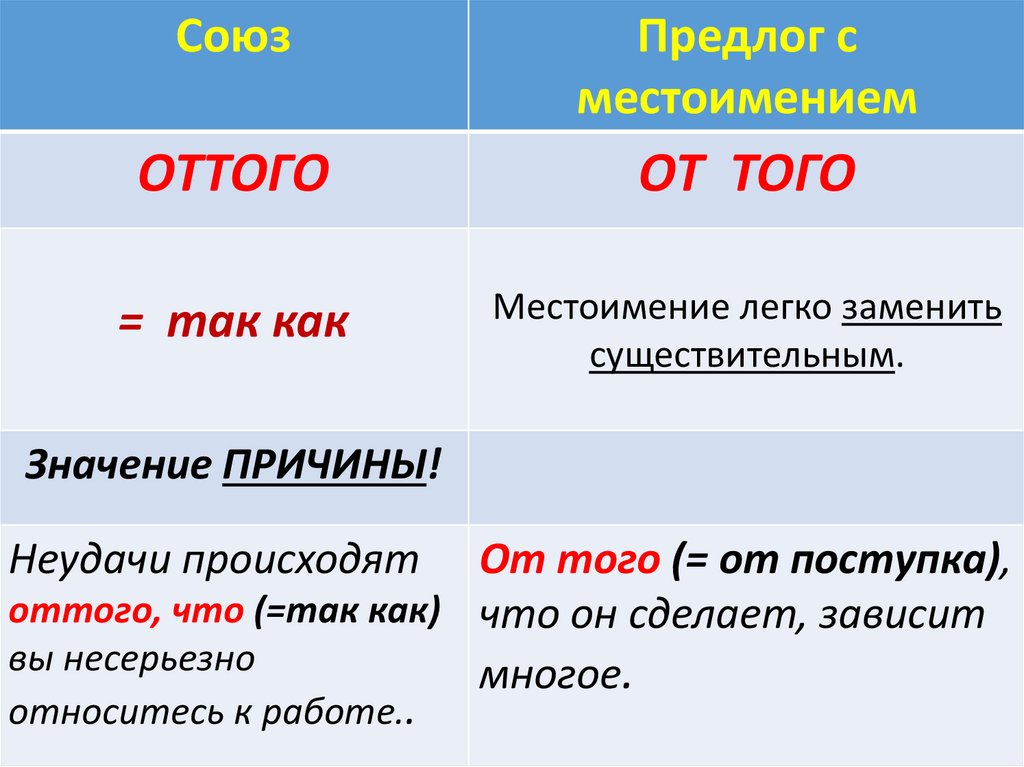 | Союз | Предлог с местоимением |
|---|---|
| ОТТОГО | ОТ ТОГО |
| = так как | Местоимение легко заменить существительным. |
| Значение ПРИЧИНЫ! | |
| Неудачи происходят оттого, что (=так как) вы несерьезно относитесь к работе.. | От того (= от поступка), что он сделает, зависит многое. |